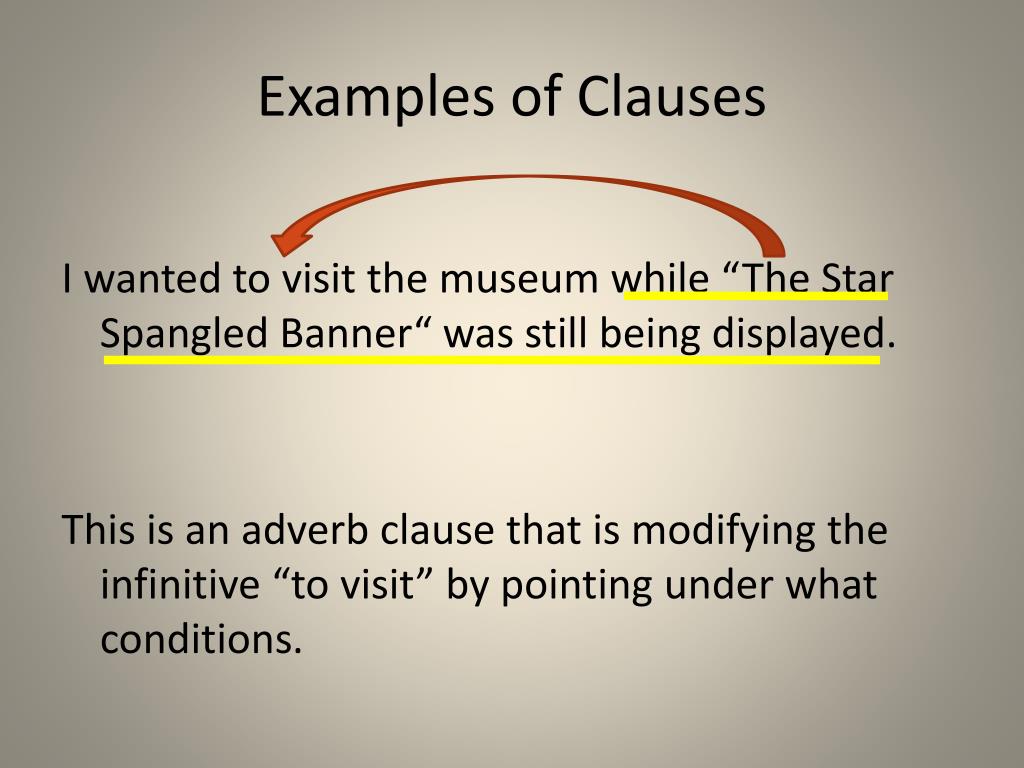 Examples of Clauses

I wanted to visit the museum while “The Star Spangled Banner“ was still being displayed.

This is an adverb clause that is modifying the infinitive “to visit” by pointing under what conditions.